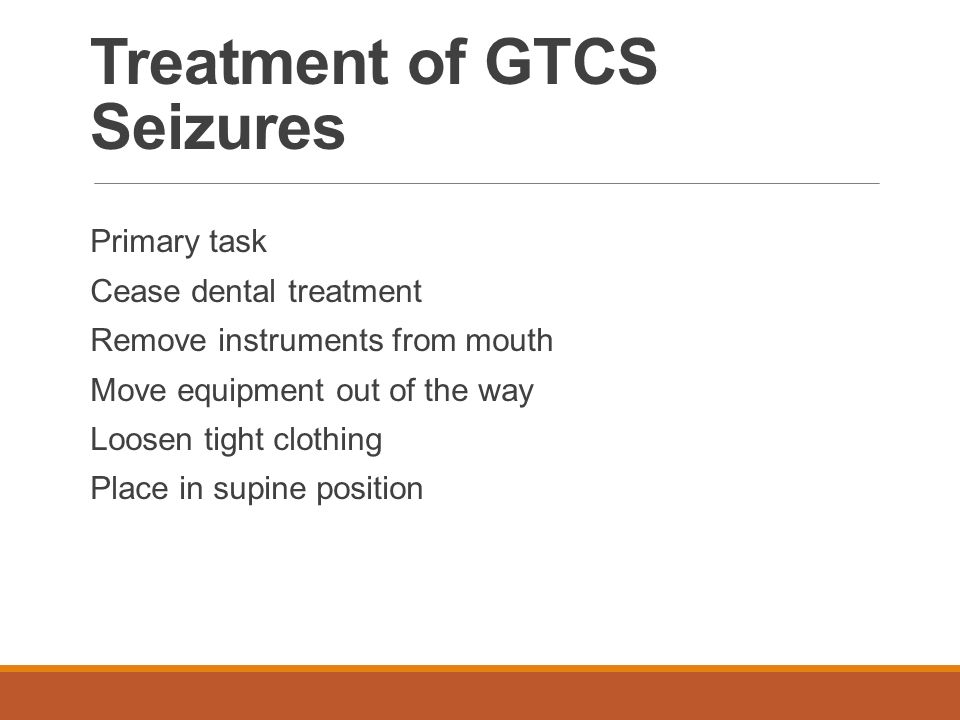 Treatment of GTCS Seizures

Primary task
Cease dental treatment
Remove instruments from mouth
Move equipment out of the way
Loosen tight clothing
Place in supine position